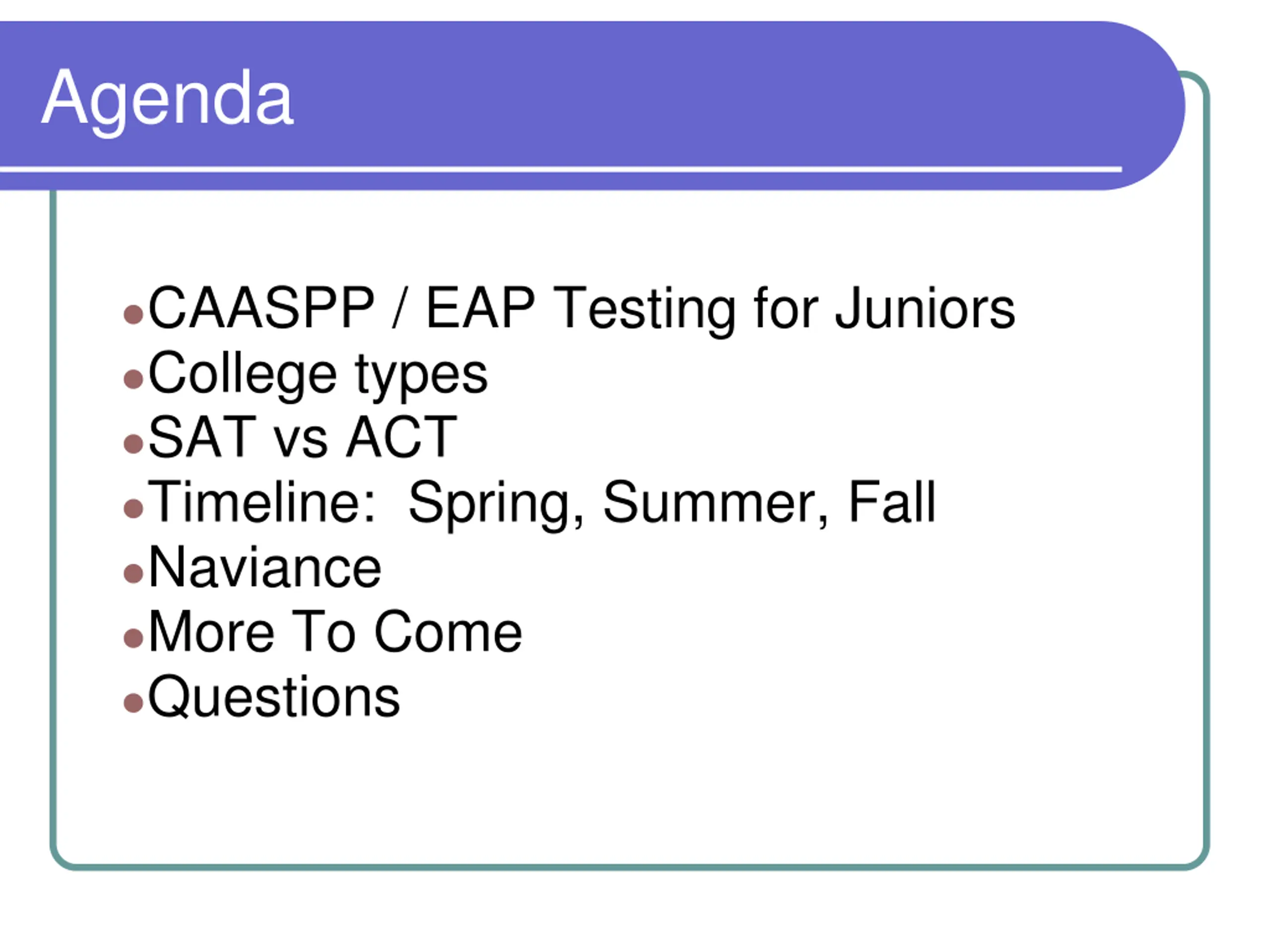 Agenda

- CAASPP / EAP Testing for Juniors
- College types
- SAT vs ACT
- Timeline:  Spring, Summer, Fall
- Naviance
- More To Come
- Questions